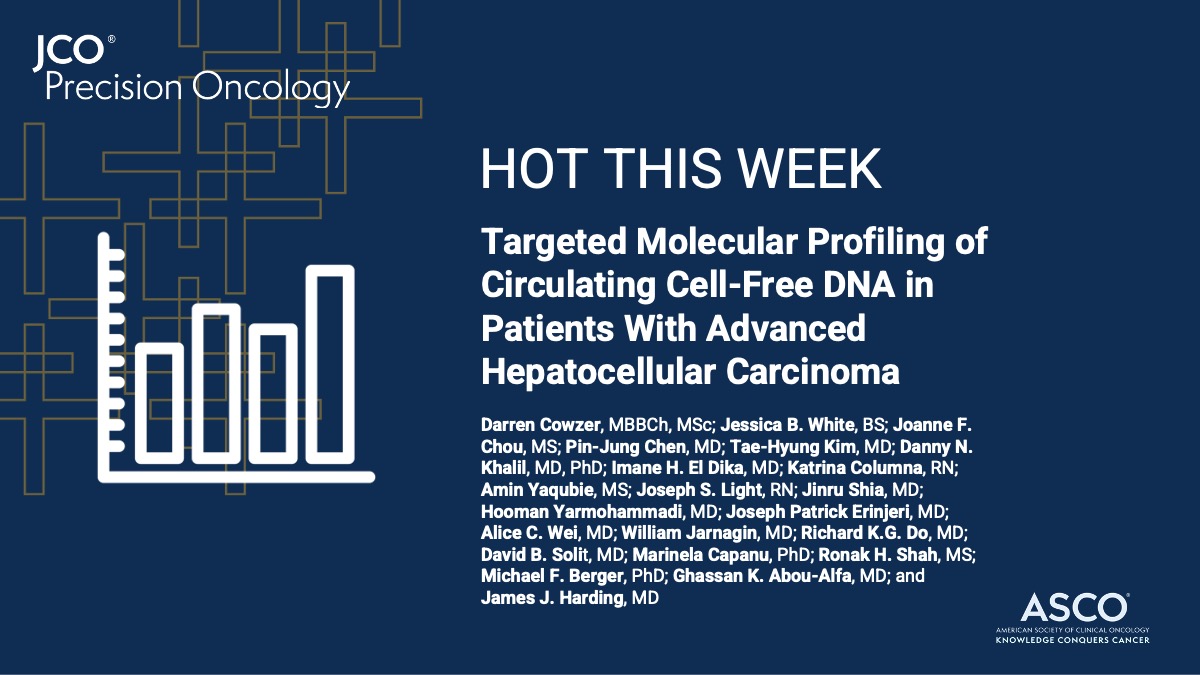 JCO®
Precision Oncology

HOT THIS WEEK

Targeted Molecular Profiling of Circulating Cell-Free DNA in Patients With Advanced Hepatocellular Carcinoma

Darren Cowzer, MBBCh, MSc; Jessica B. White, BS; Joanne F. Chou, MS; Pin-Jung Chen, MD; Tae-Hyung Kim, MD; Danny N. Khalil, MD, PhD; Imane H. El Dika, MD; Katrina Columna, RN; Amin Yaqubie, MS; Joseph S. Light, RN; Jinru Shia, MD; Hooman Yarmohammadi, MD; Joseph Patrick Erinjeri, MD; Alice C. Wei, MD; William Jarnagin, MD; Richard K.G. Do, MD; David B. Solit, MD; Marinela Capanu, PhD; Ronak H. Shah, MS; Michael F. Berger, PhD; Ghassan K. Abou-Alfa, MD; and James J. Harding, MD

ASCO®
AMERICAN SOCIETY OF CLINICAL ONCOLOGY
KNOWLEDGE CONQUERS CANCER